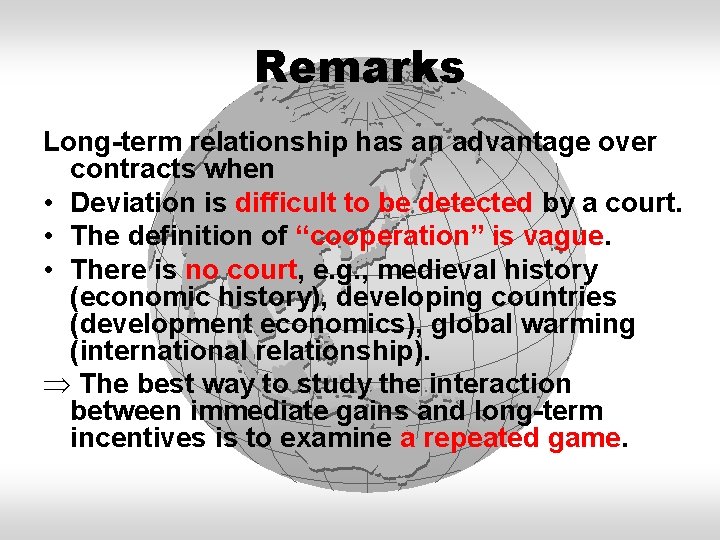 Remarks

Long-term relationship has an advantage over contracts when

• Deviation is difficult to be detected by a court.
• The definition of “cooperation” is vague.
• There is no court, e.g., medieval history (economic history), developing countries (development economics), global warming (international relationship).

$\Rightarrow$ The best way to study the interaction between immediate gains and long-term incentives is to examine a repeated game.